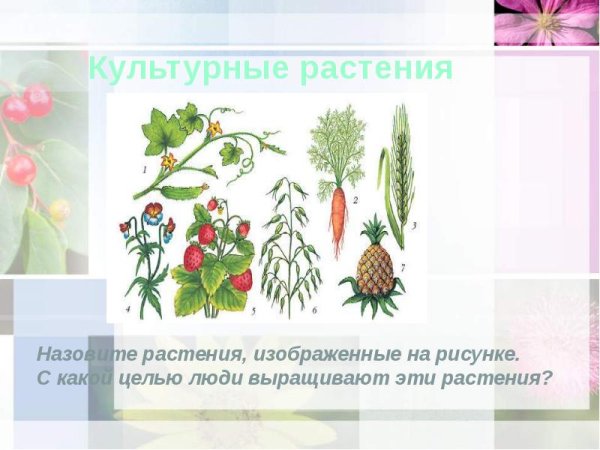 Культурные растения

1
2
3
4
5
6
7

Назовите растения, изображенные на рисунке.
С какой целью люди выращивают эти растения?